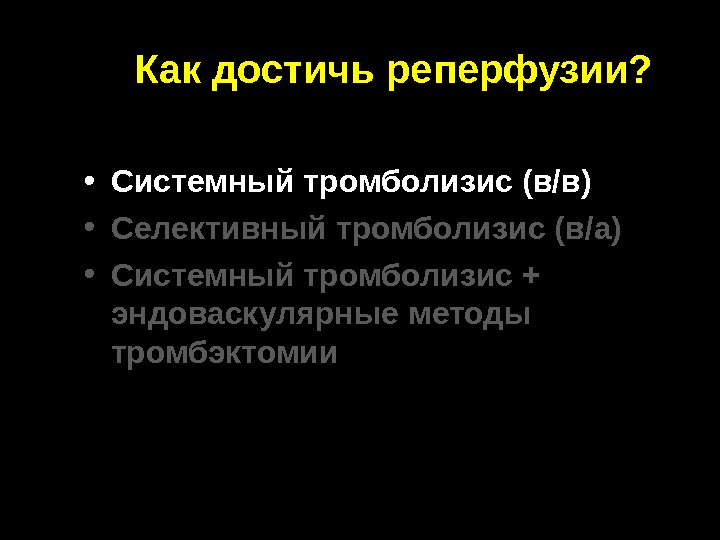 Как достичь реперфузии?

• Системный тромболизис (в/в)
• Селективный тромболизис (в/а)
• Системный тромболизис + эндоваскулярные методы тромбэктомии